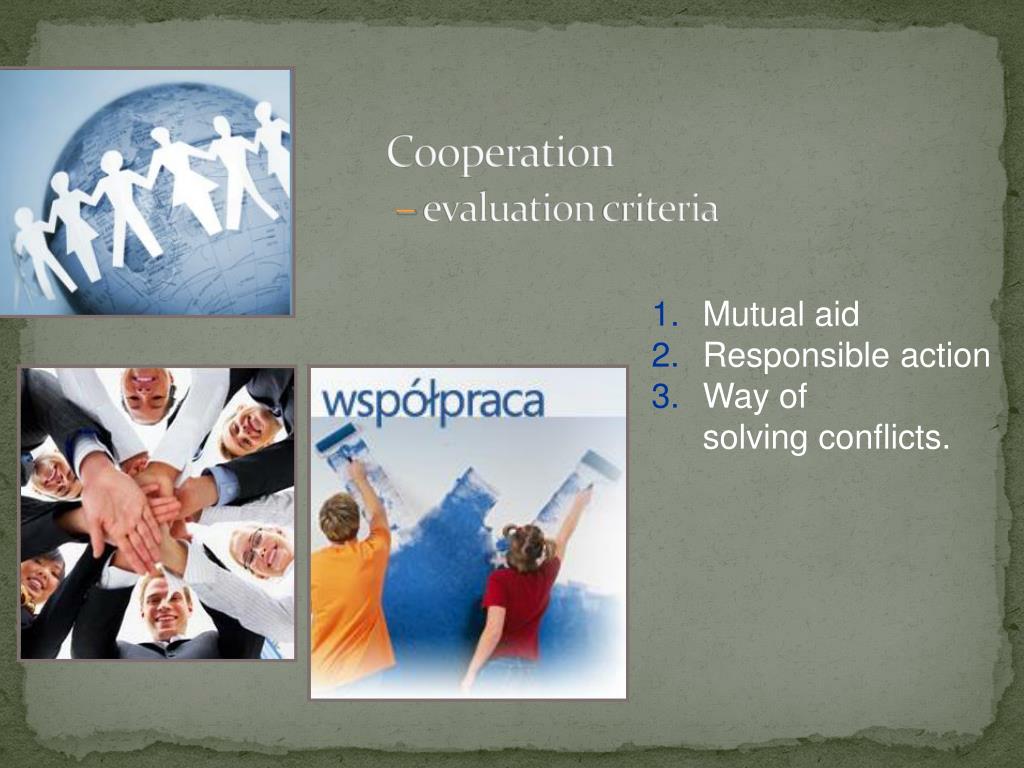 Cooperation
– evaluation criteria

1. Mutual aid
2. Responsible action
3. Way of solving conflicts.

współpraca